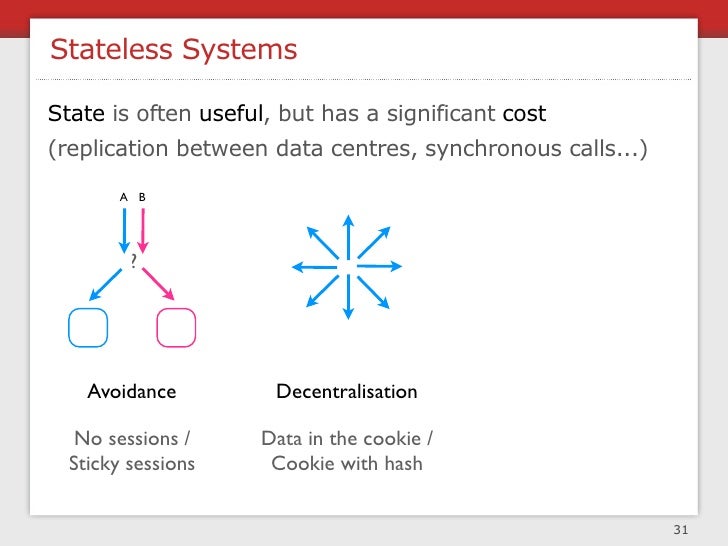 Stateless Systems

State is often useful, but has a significant cost (replication between data centres, synchronous calls...)

A B

?

Avoidance

No sessions / Sticky sessions

Decentralisation

Data in the cookie / Cookie with hash

31